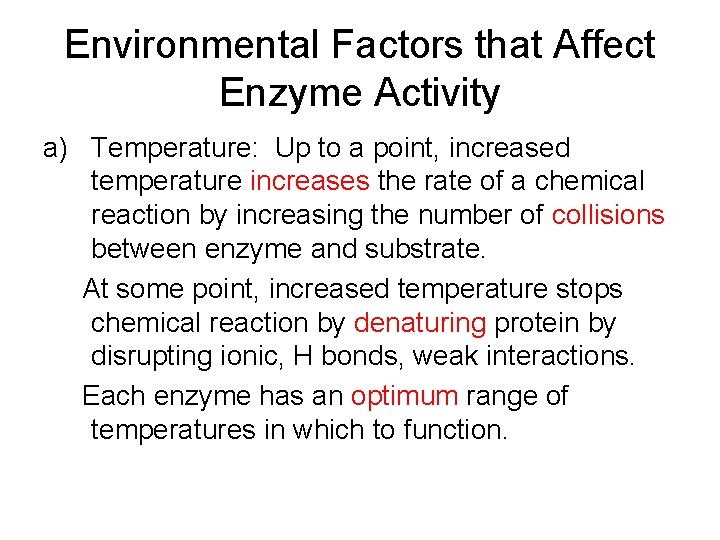 Environmental Factors that Affect Enzyme Activity

a) Temperature: Up to a point, increased temperature increases the rate of a chemical reaction by increasing the number of collisions between enzyme and substrate.

At some point, increased temperature stops chemical reaction by denaturing protein by disrupting ionic, H bonds, weak interactions.

Each enzyme has an optimum range of temperatures in which to function.